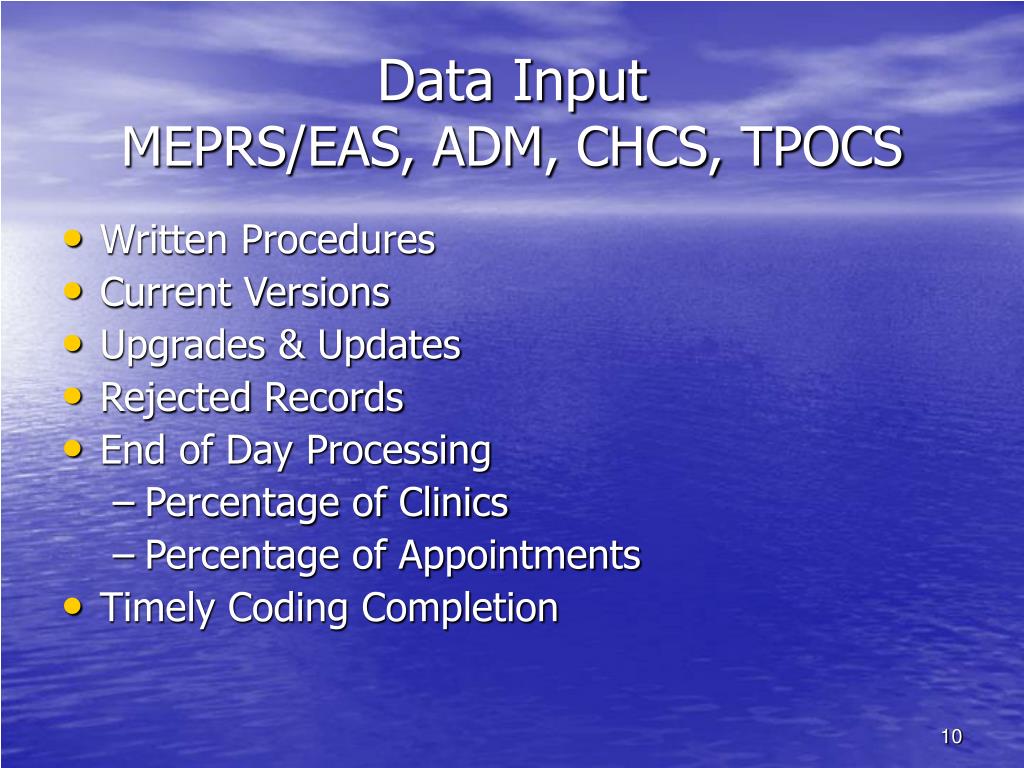 Data Input
MEPRS/EAS, ADM, CHCS, TPOCS

• Written Procedures
• Current Versions
• Upgrades & Updates
• Rejected Records
• End of Day Processing
– Percentage of Clinics
– Percentage of Appointments
• Timely Coding Completion

10